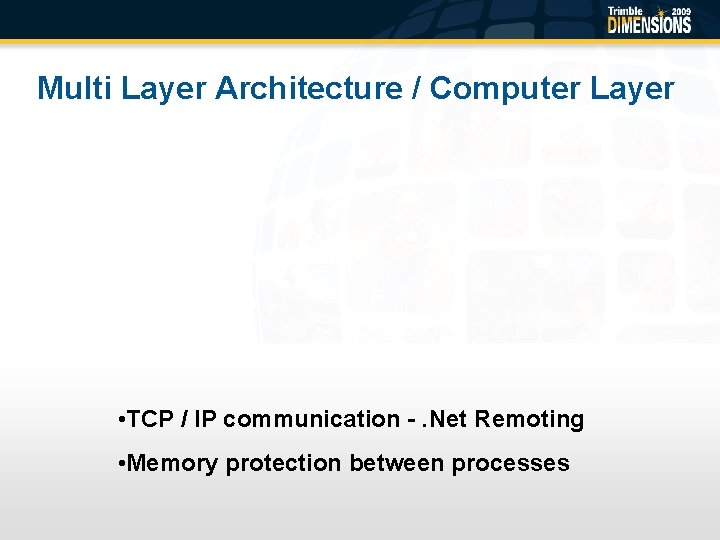 Trimble 2009
DIMENSIONS

Multi Layer Architecture / Computer Layer

•TCP / IP communication - .Net Remoting

•Memory protection between processes